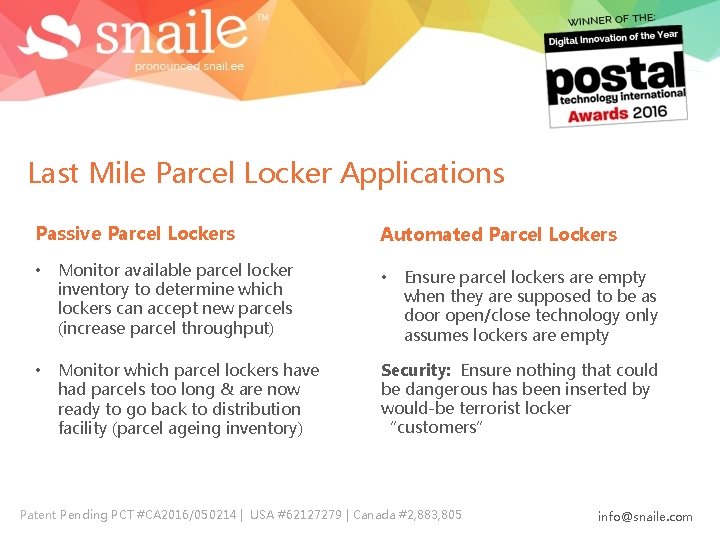 snaile™
pronounced snail.ee

WINNER OF THE:
Digital Innovation of the Year
postal
technology international
Awards 2016

Last Mile Parcel Locker Applications

Passive Parcel Lockers

• Monitor available parcel locker inventory to determine which lockers can accept new parcels (increase parcel throughput)

• Monitor which parcel lockers have had parcels too long & are now ready to go back to distribution facility (parcel ageing inventory)

Automated Parcel Lockers

• Ensure parcel lockers are empty when they are supposed to be as door open/close technology only assumes lockers are empty

Security: Ensure nothing that could be dangerous has been inserted by would-be terrorist locker "customers"

Patent Pending PCT #CA2016/050214 | USA #62127279 | Canada #2,883,805

info@snaile.com